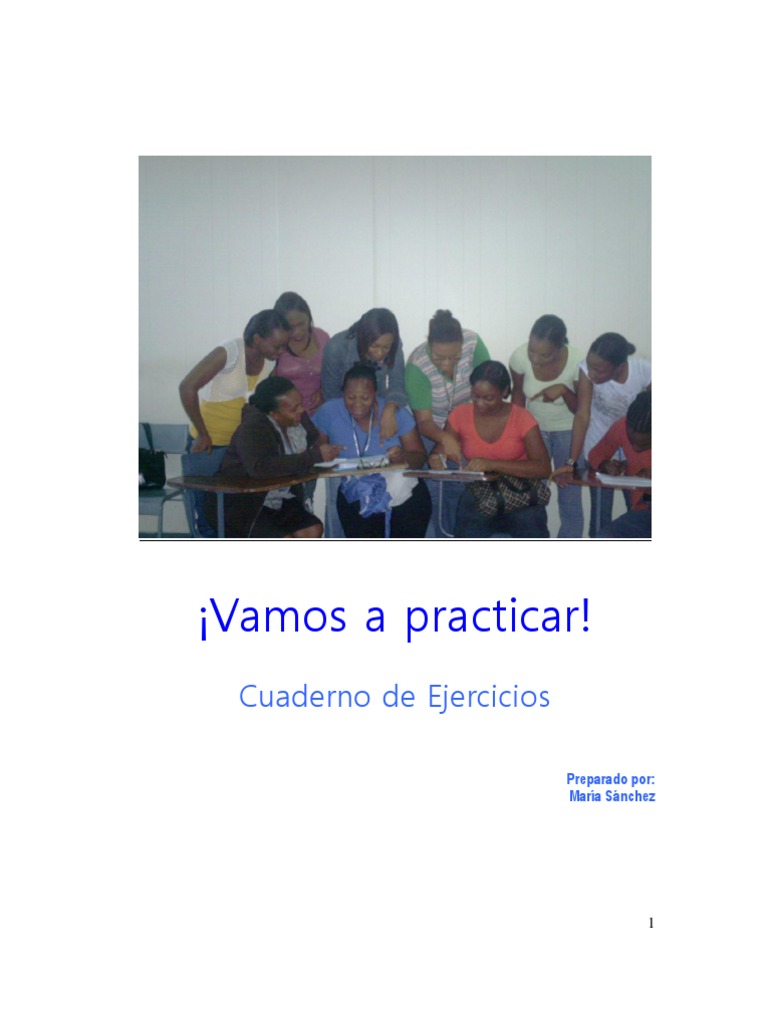 ¡Vamos a practicar!

Cuaderno de Ejercicios

Preparado por:
María Sánchez

1